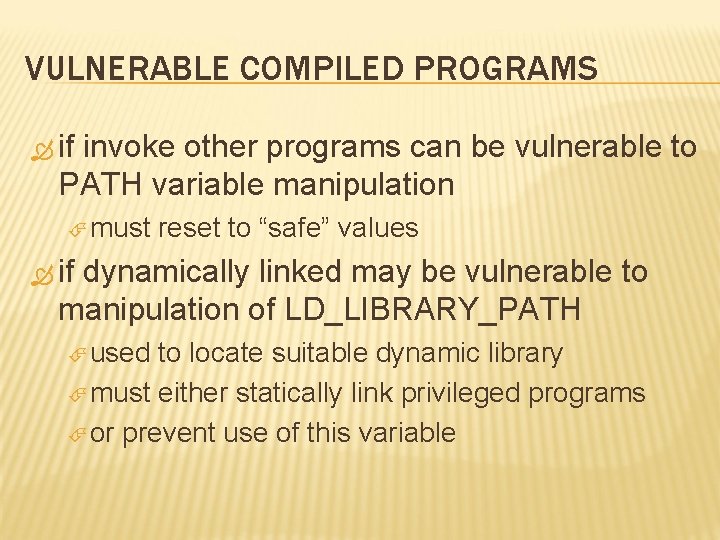 VULNERABLE COMPILED PROGRAMS

if invoke other programs can be vulnerable to PATH variable manipulation

must reset to “safe” values

if dynamically linked may be vulnerable to manipulation of LD_LIBRARY_PATH

used to locate suitable dynamic library

must either statically link privileged programs

or prevent use of this variable